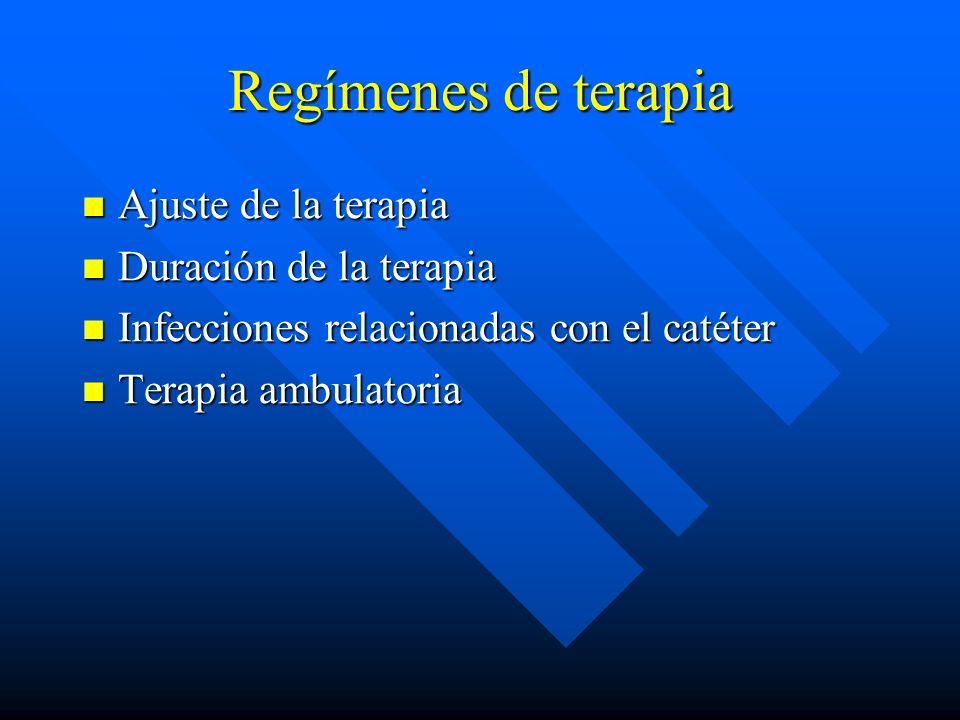 Regímenes de terapia

- Ajuste de la terapia
- Duración de la terapia
- Infecciones relacionadas con el catéter
- Terapia ambulatoria